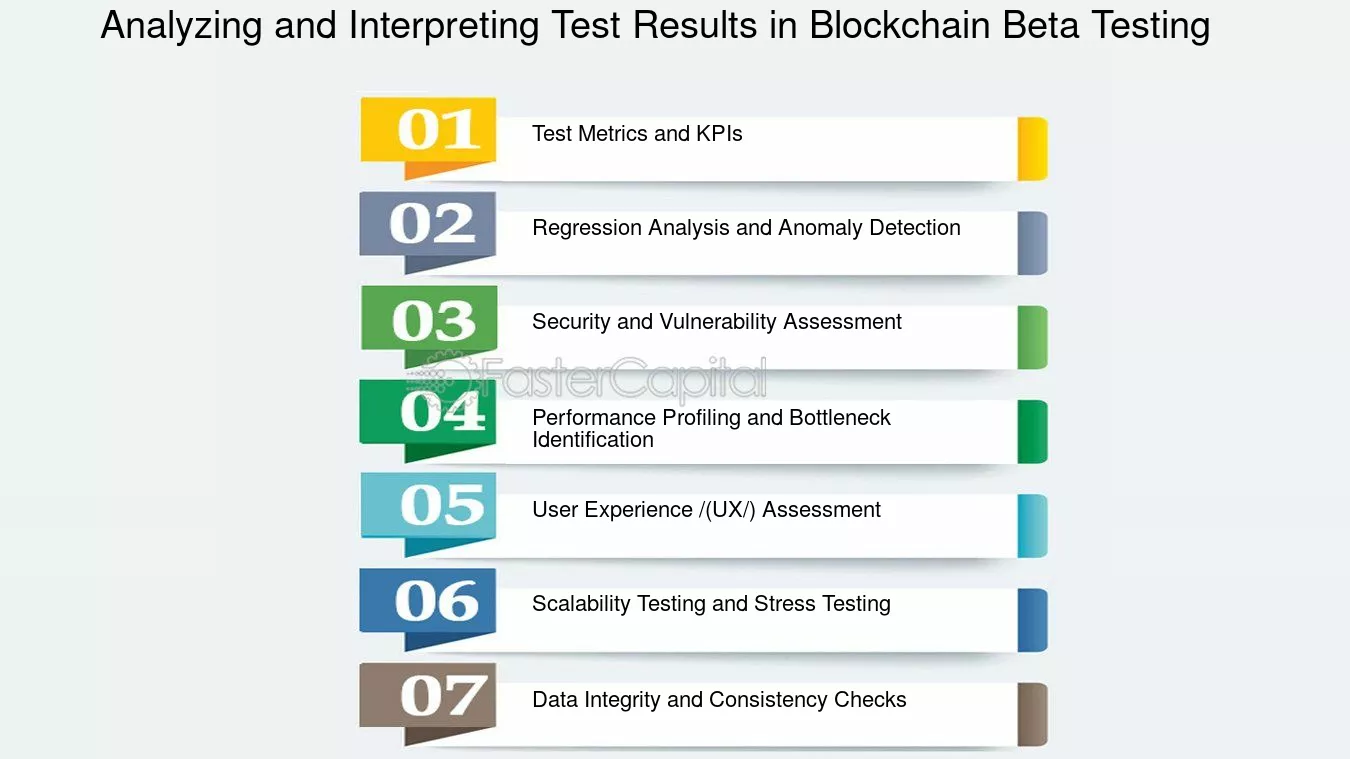 Analyzing and Interpreting Test Results in Blockchain Beta Testing

01 Test Metrics and KPIs

02 Regression Analysis and Anomaly Detection

03 Security and Vulnerability Assessment

FasterCapital

04 Performance Profiling and Bottleneck Identification

05 User Experience /(UX/) Assessment

06 Scalability Testing and Stress Testing

07 Data Integrity and Consistency Checks